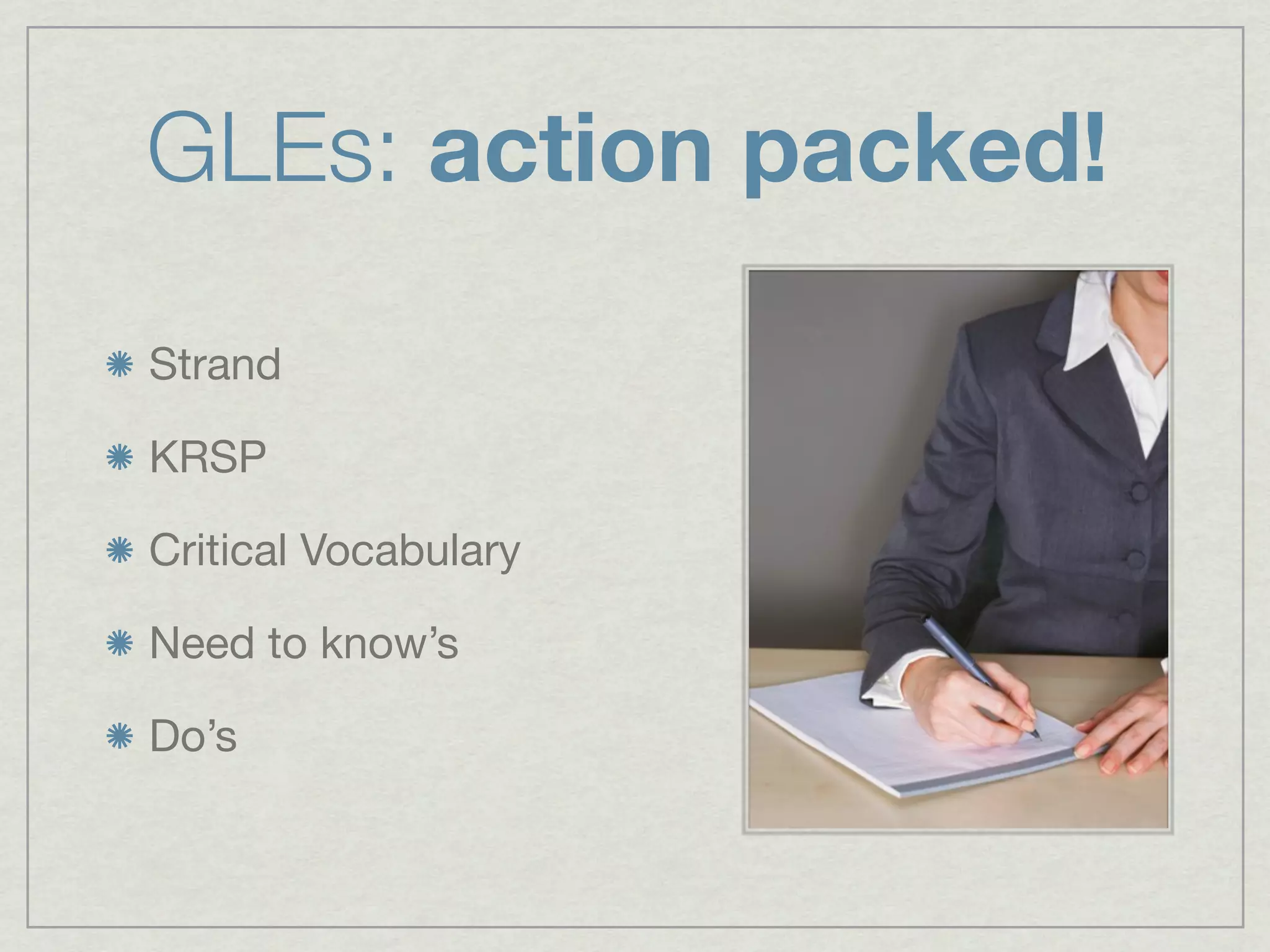 GLEs: action packed!

Strand

KRSP

Critical Vocabulary

Need to know’s

Do’s